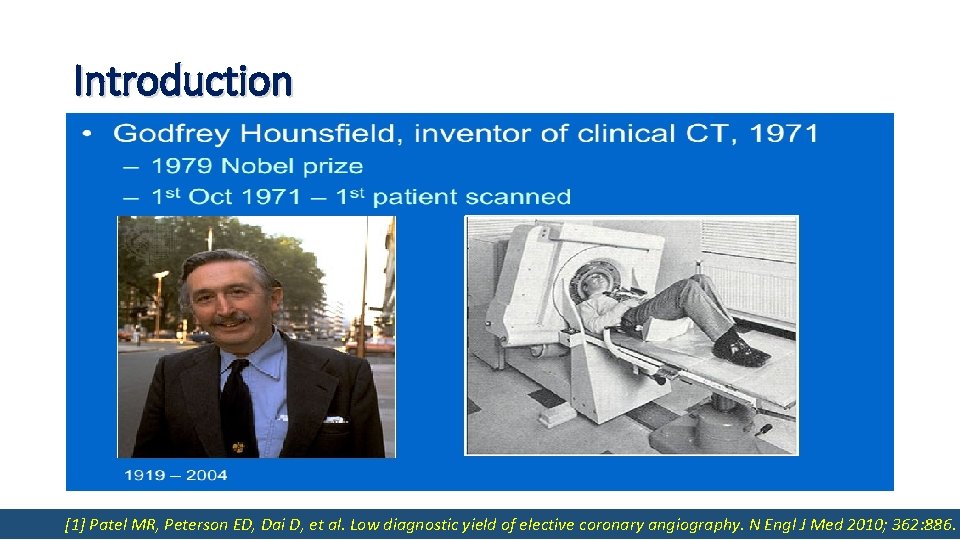 Introduction

• Godfrey Hounsfield, inventor of clinical CT, 1971
– 1979 Nobel prize
– 1$^{st}$ Oct 1971 – 1$^{st}$ patient scanned

1919 – 2004

[1] Patel MR, Peterson ED, Dai D, et al. Low diagnostic yield of elective coronary angiography. N Engl J Med 2010; 362:886.